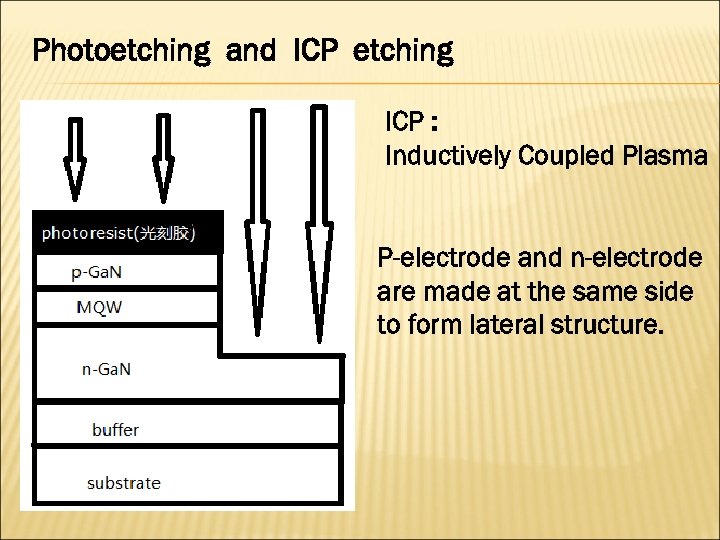 Photoetching and ICP etching

photoresist(光刻胶)

p-GaN

MQW

n-GaN

buffer

substrate

ICP :
Inductively Coupled Plasma

P-electrode and n-electrode are made at the same side to form lateral structure.